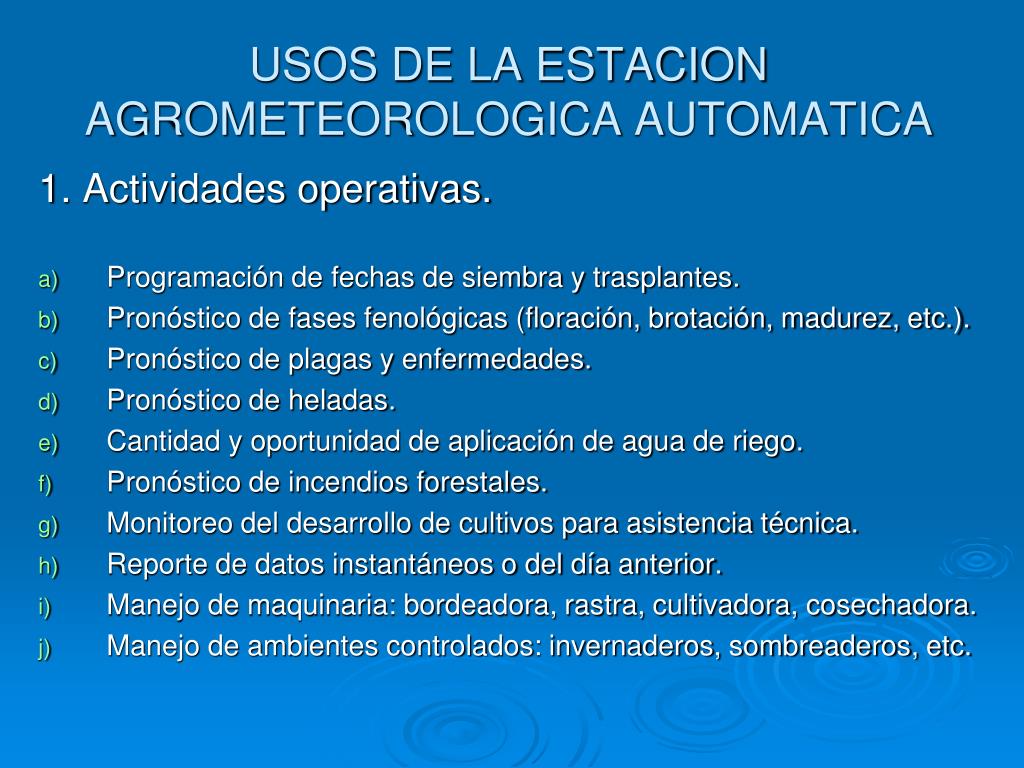 USOS DE LA ESTACION AGROMETEOROLOGICA AUTOMATICA

1. Actividades operativas.

a) Programación de fechas de siembra y trasplantes.
b) Pronóstico de fases fenológicas (floración, brotación, madurez, etc.).
c) Pronóstico de plagas y enfermedades.
d) Pronóstico de heladas.
e) Cantidad y oportunidad de aplicación de agua de riego.
f) Pronóstico de incendios forestales.
g) Monitoreo del desarrollo de cultivos para asistencia técnica.
h) Reporte de datos instantáneos o del día anterior.
i) Manejo de maquinaria: bordeadora, rastra, cultivadora, cosechadora.
j) Manejo de ambientes controlados: invernaderos, sombreaderos, etc.